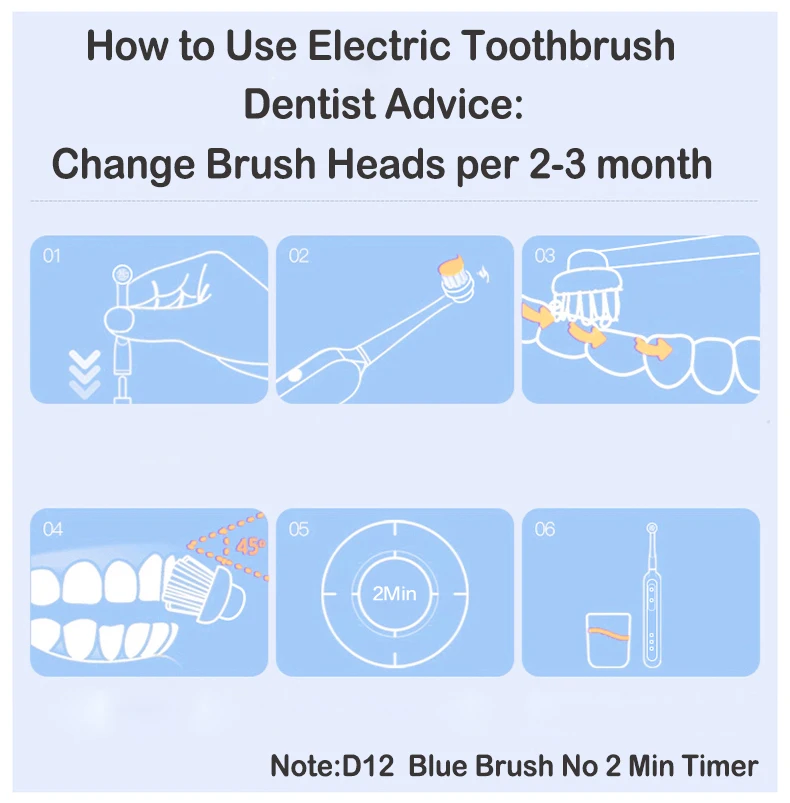 How to Use Electric Toothbrush
Dentist Advice:
Change Brush Heads per 2-3 month

01

02

03

04

45°

05

2Min

06

Note:D12 Blue Brush No 2 Min Timer